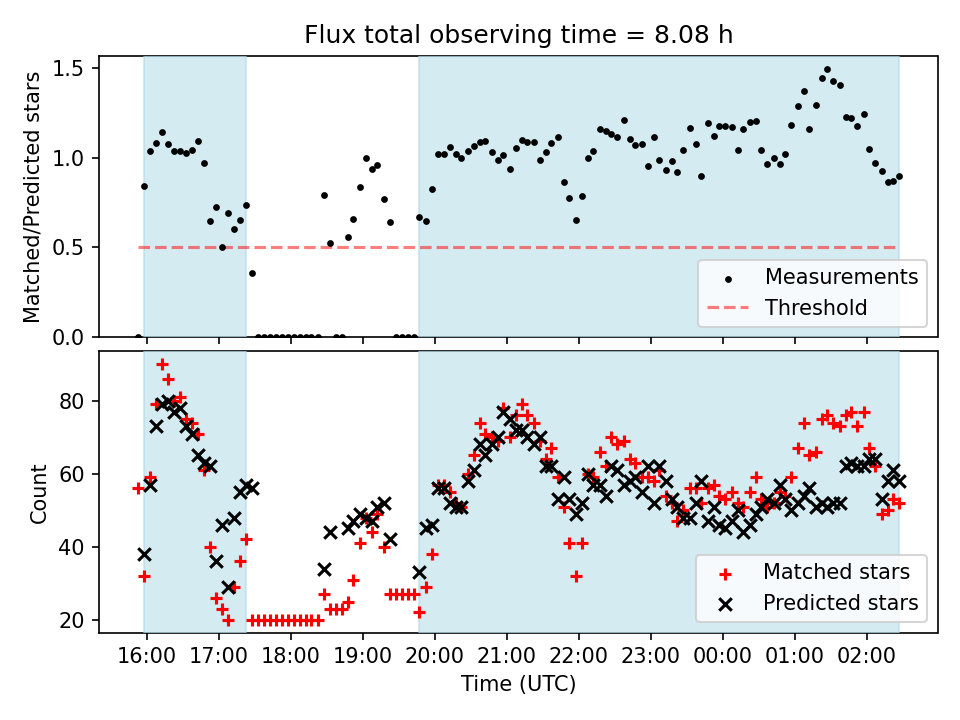 Flux total observing time = 8.08 h

Matched/Predicted stars

1.5
1.0
0.5
0.0

Measurements
Threshold

Count

80
60
40
20

Matched stars
Predicted stars

16:00 17:00 18:00 19:00 20:00 21:00 22:00 23:00 00:00 01:00 02:00

Time (UTC)